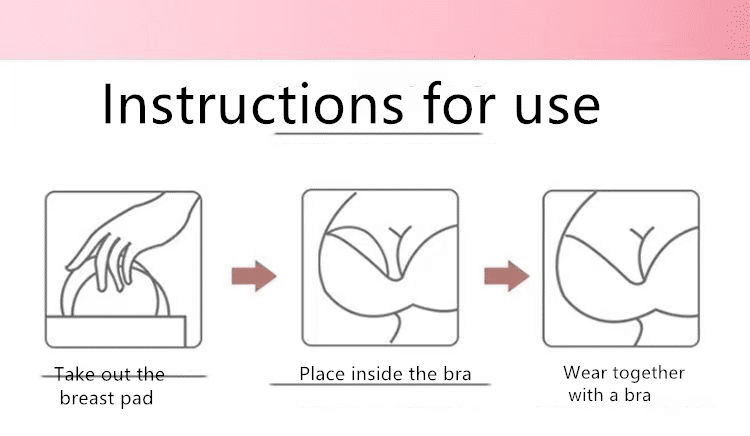 Instructions for use

Take out the breast pad

Place inside the bra

Wear together with a bra